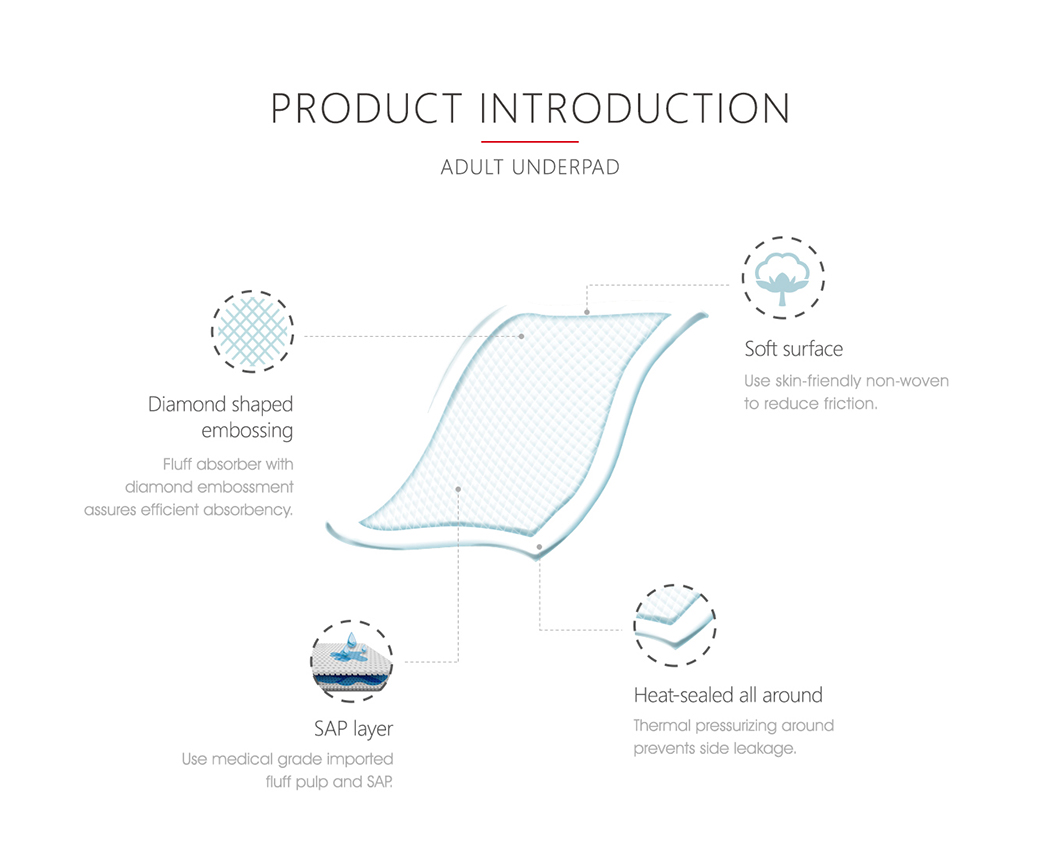 PRODUCT INTRODUCTION

ADULT UNDERPAD

Diamond shaped embossing

Fluff absorber with diamond embossment assures efficient absorbency.

Soft surface

Use skin-friendly non-woven to reduce friction.

SAP layer

Use medical grade imported fluff pulp and SAP.

Heat-sealed all around

Thermal pressurizing around prevents side leakage.